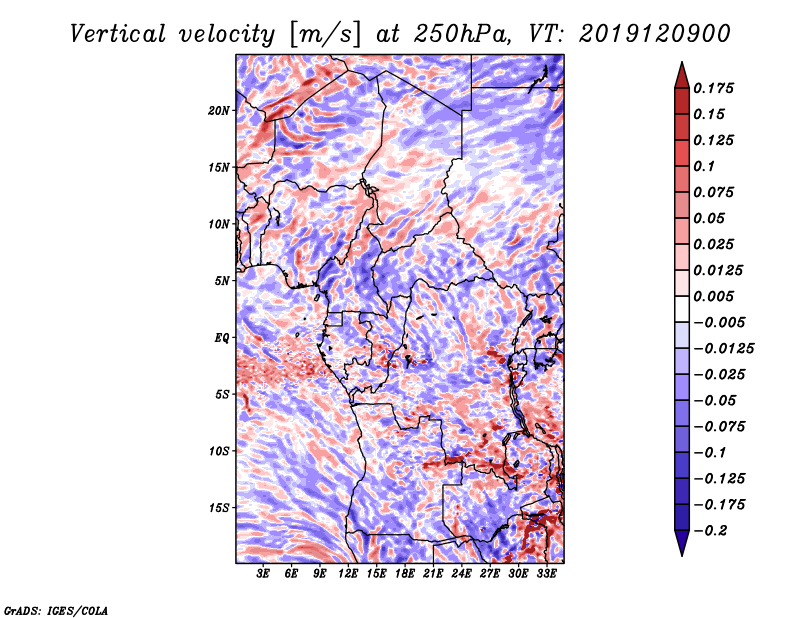 Vertical velocity [m/s] at 250hPa, VT: 2019120900

20N
15N
10N
5N
EQ
5S
10S
15S

3E 6E 9E 12E 15E 18E 21E 24E 27E 30E 33E

0.175
0.15
0.125
0.1
0.075
0.05
0.025
0.0125
0.005
−0.005
−0.0125
−0.025
−0.05
−0.075
−0.1
−0.125
−0.175
−0.2

GrADS: IGES/COLA